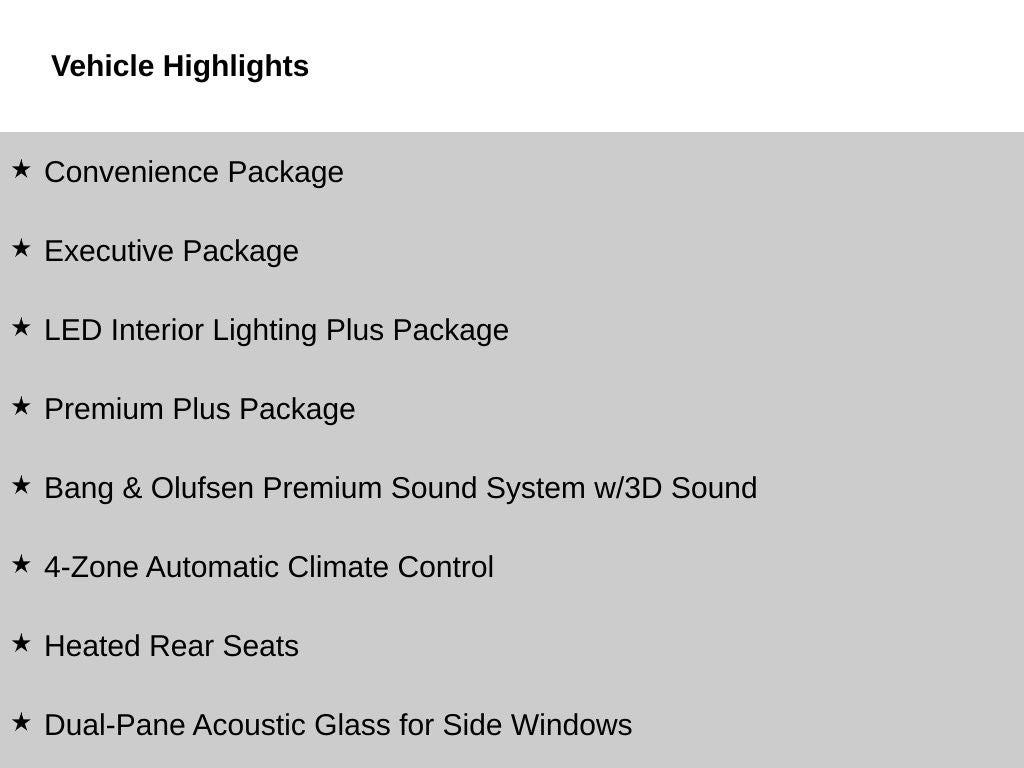 Vehicle Highlights

★ Convenience Package

★ Executive Package

★ LED Interior Lighting Plus Package

★ Premium Plus Package

★ Bang & Olufsen Premium Sound System w/3D Sound

★ 4-Zone Automatic Climate Control

★ Heated Rear Seats

★ Dual-Pane Acoustic Glass for Side Windows